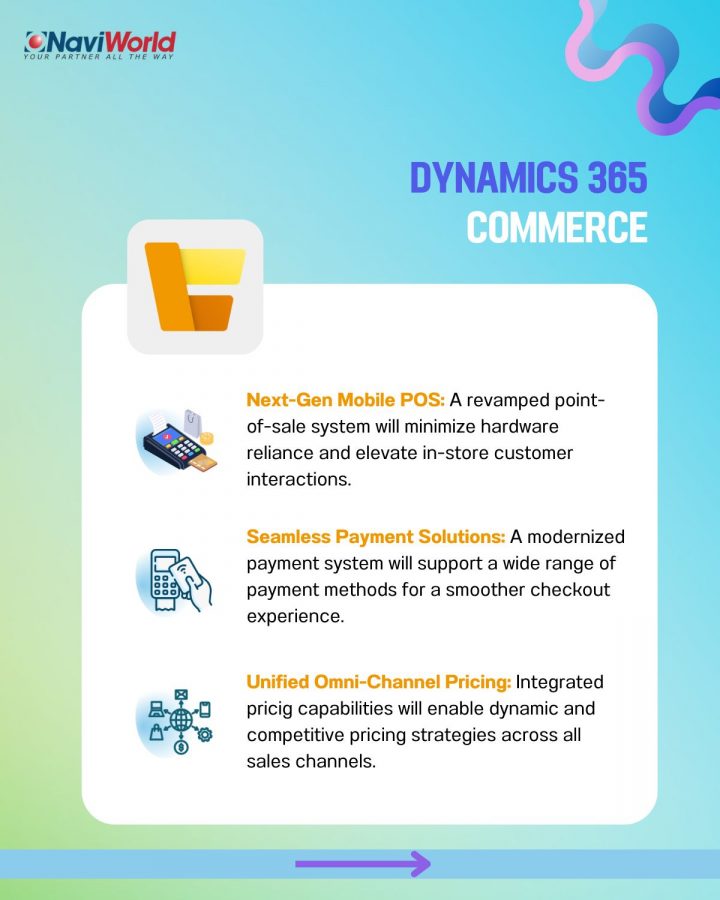 NaviWorld
YOUR PARTNER ALL THE WAY

DYNAMICS 365
COMMERCE

Next-Gen Mobile POS: A revamped point-of-sale system will minimize hardware reliance and elevate in-store customer interactions.

Seamless Payment Solutions: A modernized payment system will support a wide range of payment methods for a smoother checkout experience.

Unified Omni-Channel Pricing: Integrated pricig capabilities will enable dynamic and competitive pricing strategies across all sales channels.